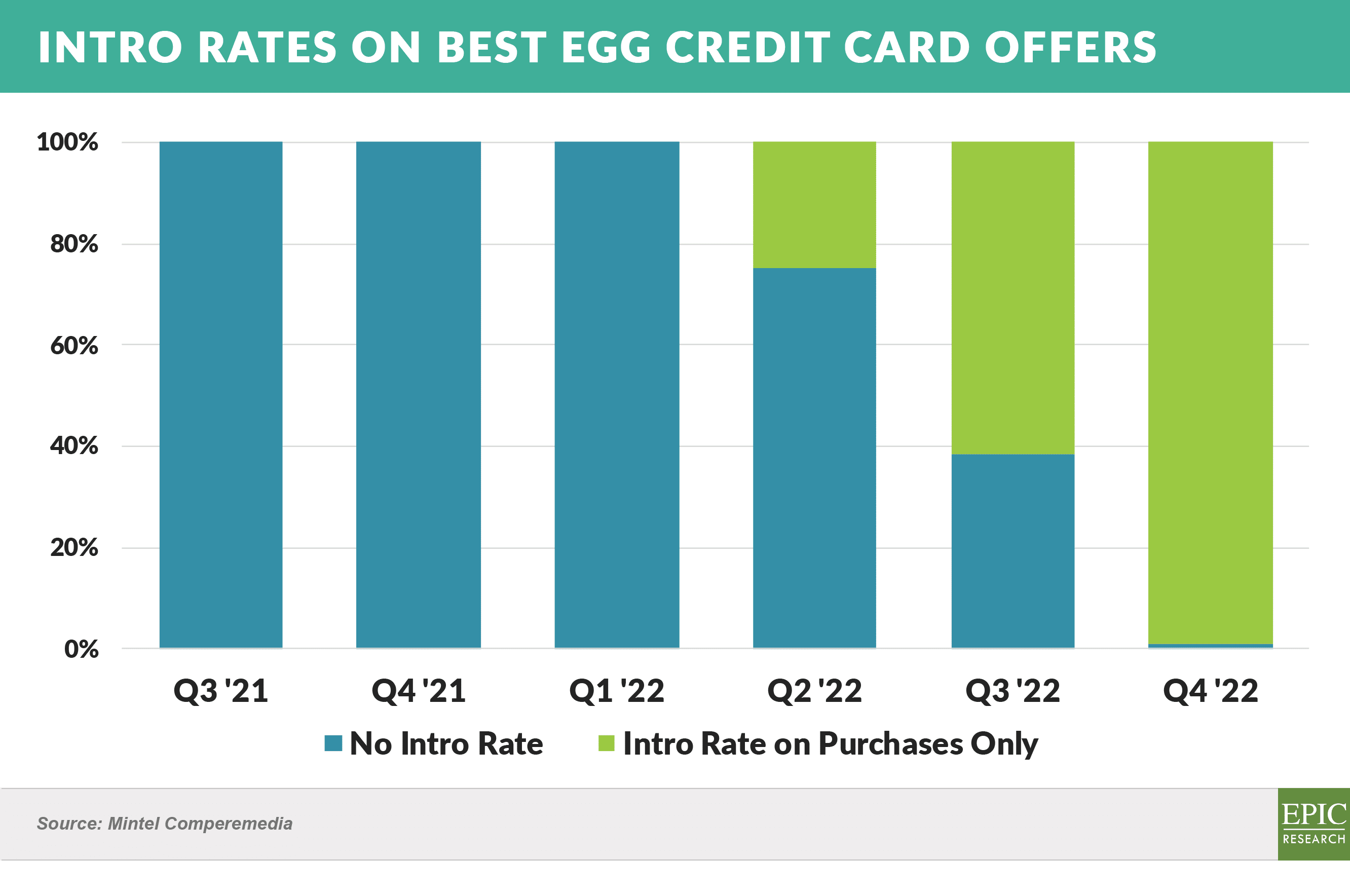 INTRO RATES ON BEST EGG CREDIT CARD OFFERS

100%
80%
60%
40%
20%
0%

Q3 '21
Q4 '21
Q1 '22
Q2 '22
Q3 '22
Q4 '22

No Intro Rate
Intro Rate on Purchases Only

Source: Mintel Comperemedia

EPIC
RESEARCH